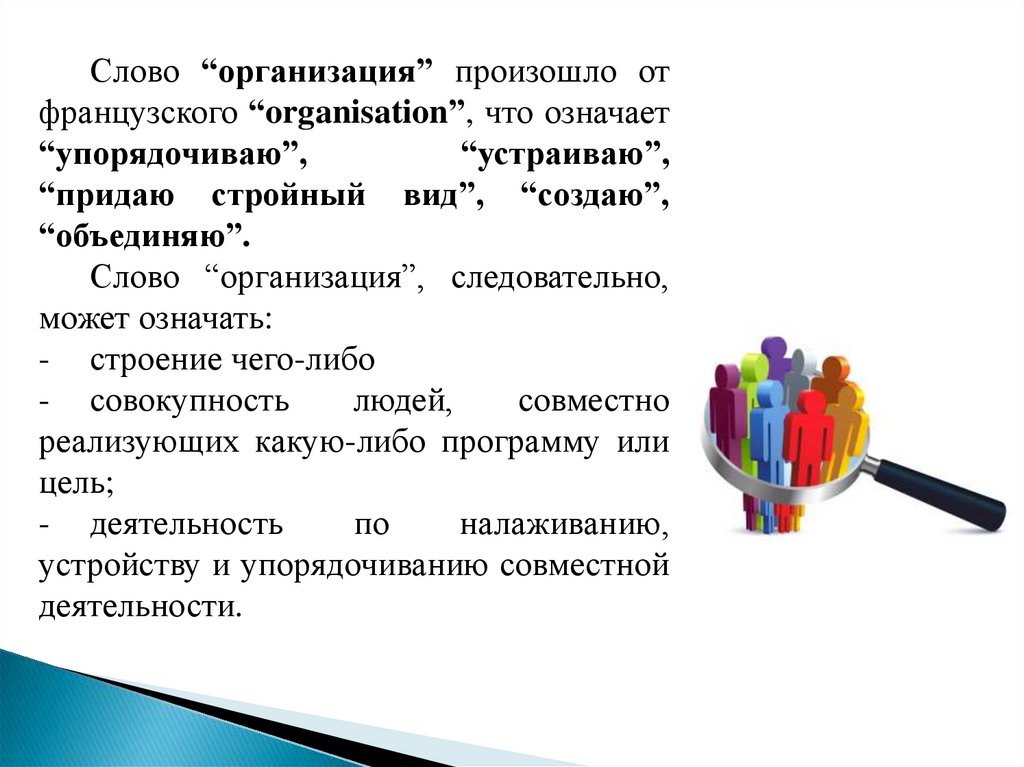 Слово “организация” произошло от французского “organisation”, что означает “упорядочиваю”, “устраиваю”, “придаю стройный вид”, “создаю”, “объединяю”.

Слово “организация”, следовательно, может означать:

- строение чего-либо

- совокупность людей, совместно реализующих какую-либо программу или цель;

- деятельность по налаживанию, устройству и упорядочиванию совместной деятельности.